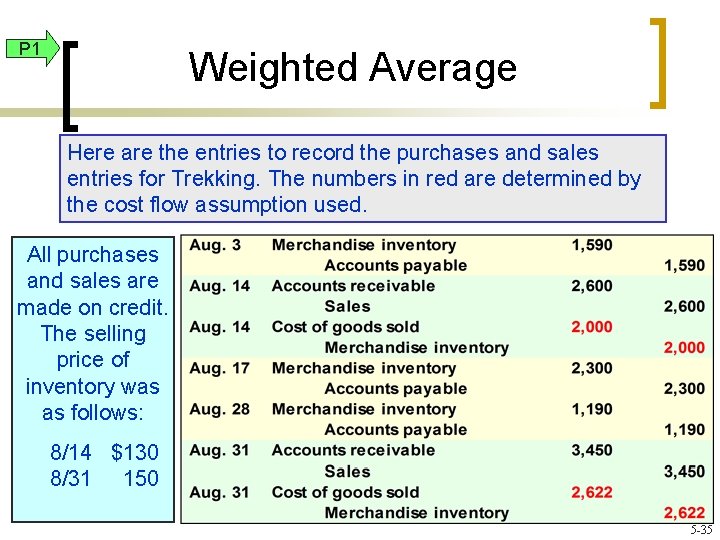 P1

Weighted Average

Here are the entries to record the purchases and sales entries for Trekking. The numbers in red are determined by the cost flow assumption used.

All purchases and sales are made on credit. The selling price of inventory was as follows:

8/14 $130
8/31 150

| Aug. 3 | Merchandise inventory | 1,590 | |
|---|---|---|---|
| | Accounts payable | | 1,590 |
| Aug. 14 | Accounts receivable | 2,600 | |
| | Sales | | 2,600 |
| Aug. 14 | Cost of goods sold | 2,000 | |
| | Merchandise inventory | | 2,000 |
| Aug. 17 | Merchandise inventory | 2,300 | |
| | Accounts payable | | 2,300 |
| Aug. 28 | Merchandise inventory | 1,190 | |
| | Accounts payable | | 1,190 |
| Aug. 31 | Accounts receivable | 3,450 | |
| | Sales | | 3,450 |
| Aug. 31 | Cost of goods sold | 2,622 | |
| | Merchandise inventory | | 2,622 |

5-35